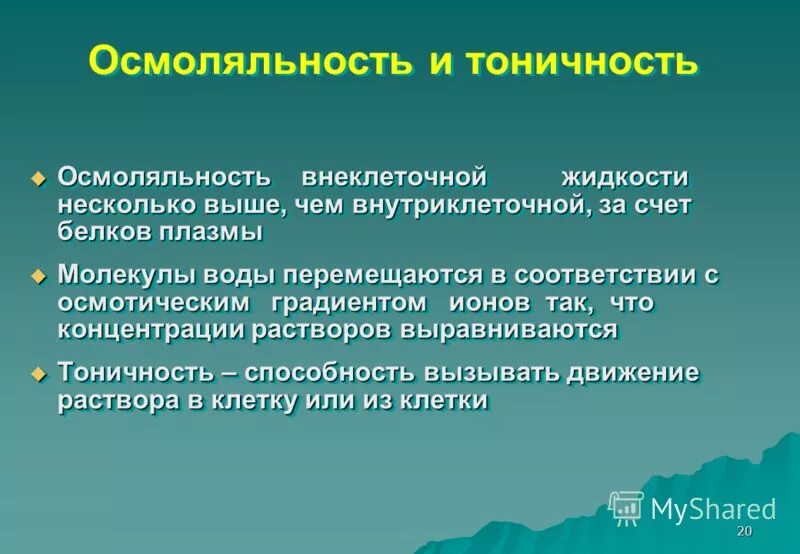 Осмоляльность и тоничность

Осмоляльность внеклеточной жидкости несколько выше, чем внутриклеточной, за счет белков плазмы

Молекулы воды перемещаются в соответствии с осмотическим градиентом ионов так, что концентрации растворов выравниваются

Тоничность – способность вызывать движение раствора в клетку или из клетки

MyShared

20